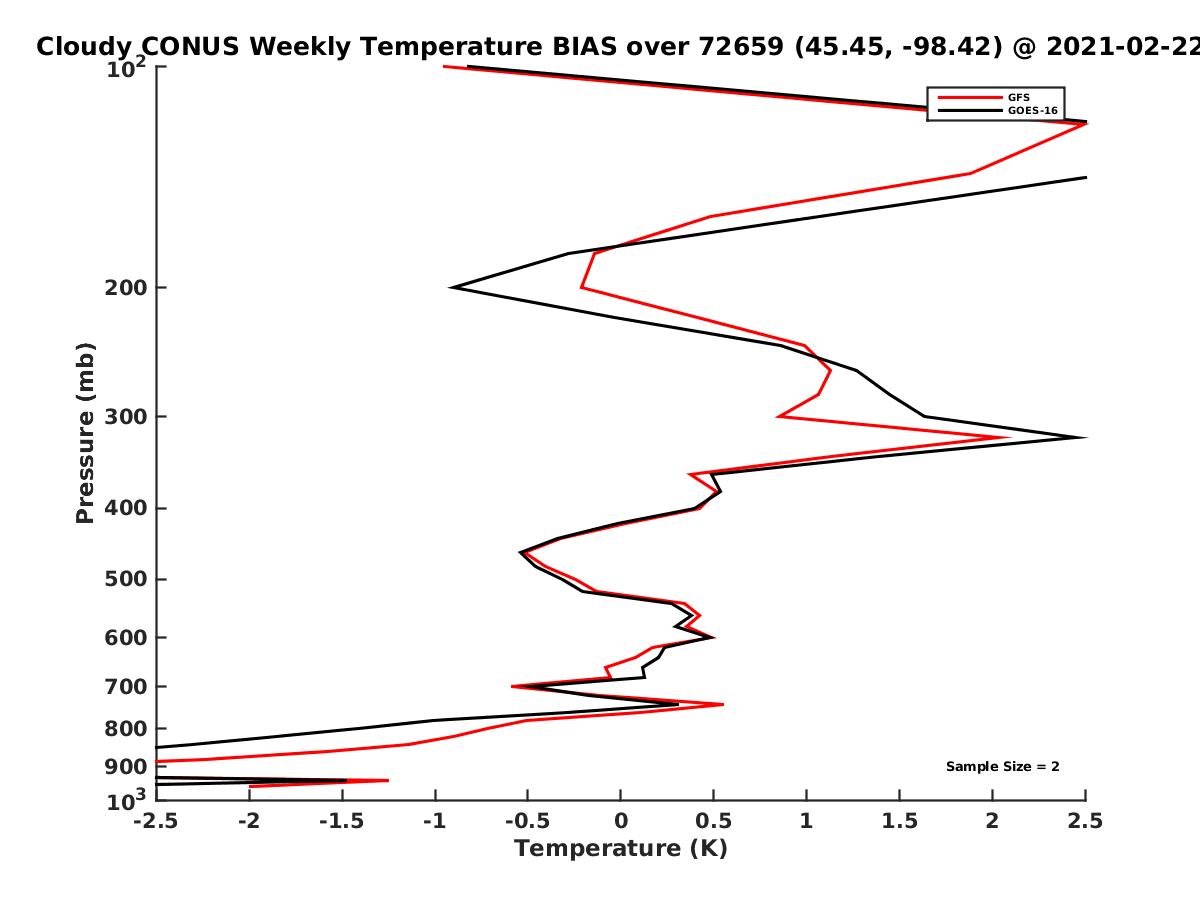 Cloudy CONUS Weekly Temperature BIAS over 72659 (45.45, -98.42) @ 2021-02-22

GFS
GOES-16

Pressure (mb)

$10^2$
200
300
400
500
600
700
800
900
$10^3$

Sample Size = 2

-2.5
-2
-1.5
-1
-0.5
0
0.5
1
1.5
2
2.5
Temperature (K)